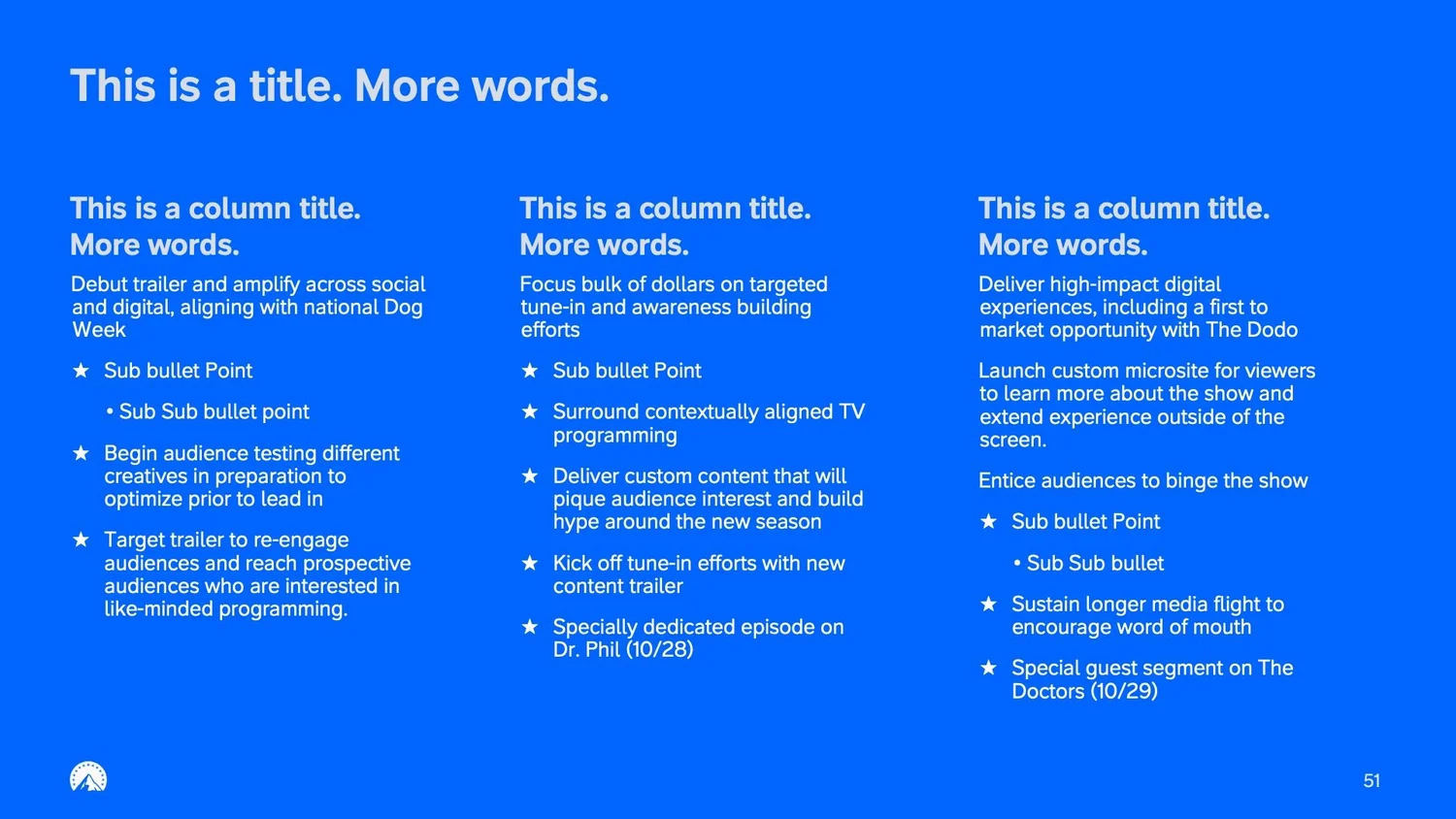 This is a title. More words.

This is a column title. More words.

Debut trailer and amplify across social and digital, aligning with national Dog Week

★ Sub bullet Point

• Sub Sub bullet point

★ Begin audience testing different creatives in preparation to optimize prior to lead in

★ Target trailer to re-engage audiences and reach prospective audiences who are interested in like-minded programming.

This is a column title. More words.

Focus bulk of dollars on targeted tune-in and awareness building efforts

★ Sub bullet Point

★ Surround contextually aligned TV programming

★ Deliver custom content that will pique audience interest and build hype around the new season

★ Kick off tune-in efforts with new content trailer

★ Specially dedicated episode on Dr. Phil (10/28)

This is a column title. More words.

Deliver high-impact digital experiences, including a first to market opportunity with The Dodo

Launch custom microsite for viewers to learn more about the show and extend experience outside of the screen.

Entice audiences to binge the show

★ Sub bullet Point

• Sub Sub bullet

★ Sustain longer media flight to encourage word of mouth

★ Special guest segment on The Doctors (10/29)

51